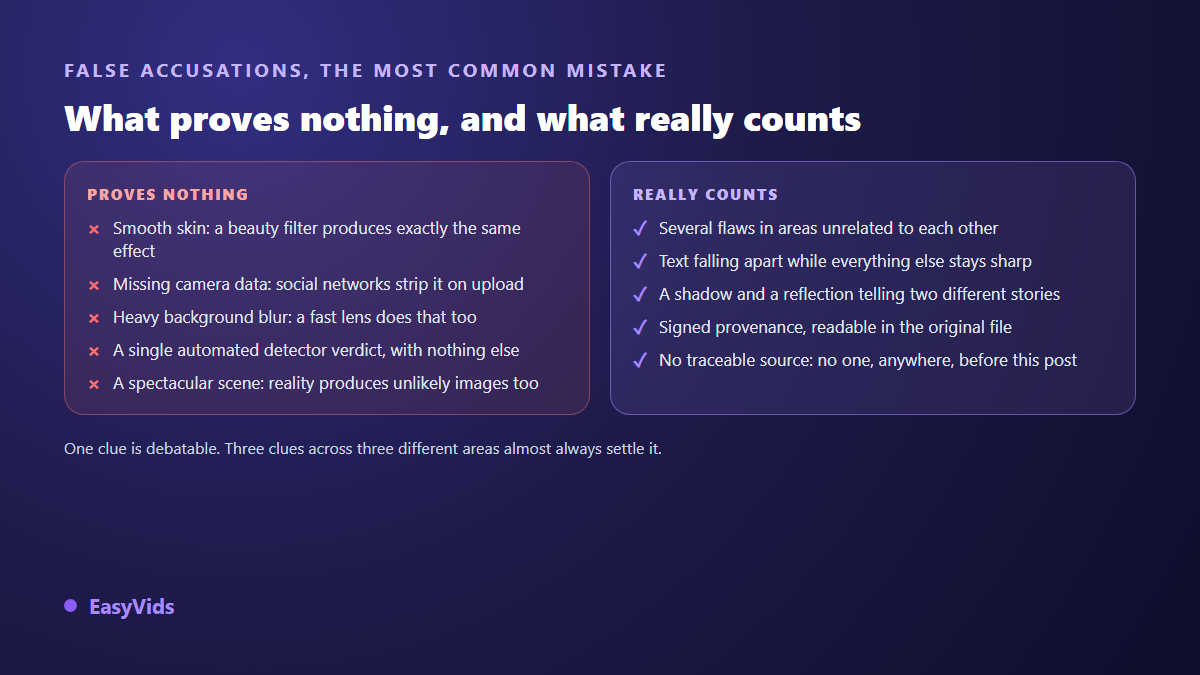 FALSE ACCUSATIONS, THE MOST COMMON MISTAKE

What proves nothing, and what really counts

PROVES NOTHING

× Smooth skin: a beauty filter produces exactly the same effect
× Missing camera data: social networks strip it on upload
× Heavy background blur: a fast lens does that too
× A single automated detector verdict, with nothing else
× A spectacular scene: reality produces unlikely images too

REALLY COUNTS

✓ Several flaws in areas unrelated to each other
✓ Text falling apart while everything else stays sharp
✓ A shadow and a reflection telling two different stories
✓ Signed provenance, readable in the original file
✓ No traceable source: no one, anywhere, before this post

One clue is debatable. Three clues across three different areas almost always settle it.

EasyVids